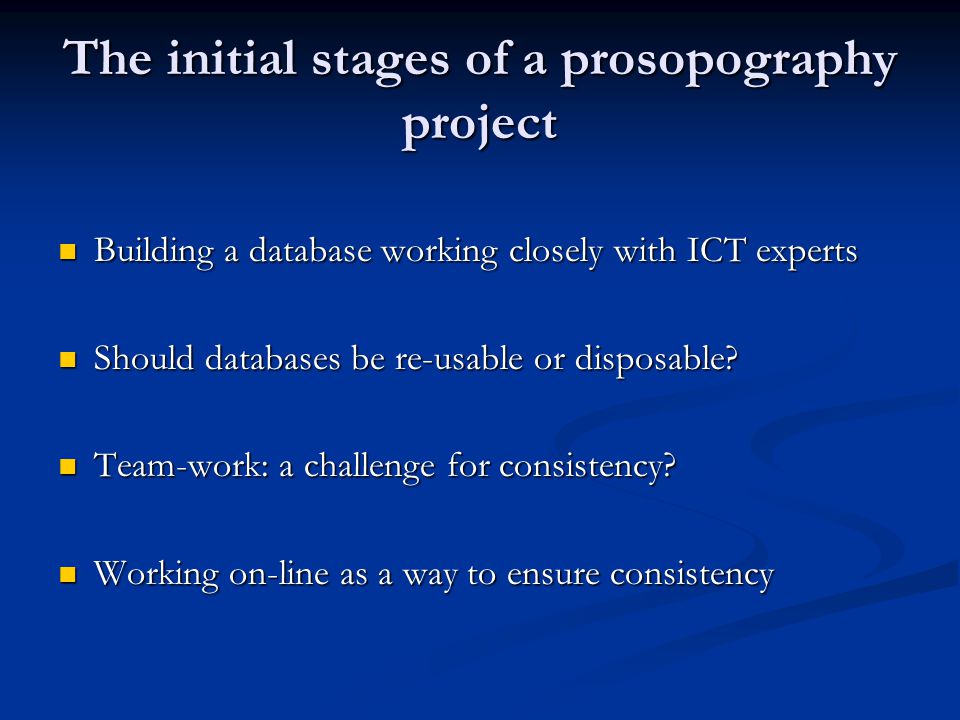 The initial stages of a prosopography project

Building a database working closely with ICT experts

Should databases be re-usable or disposable?

Team-work: a challenge for consistency?

Working on-line as a way to ensure consistency